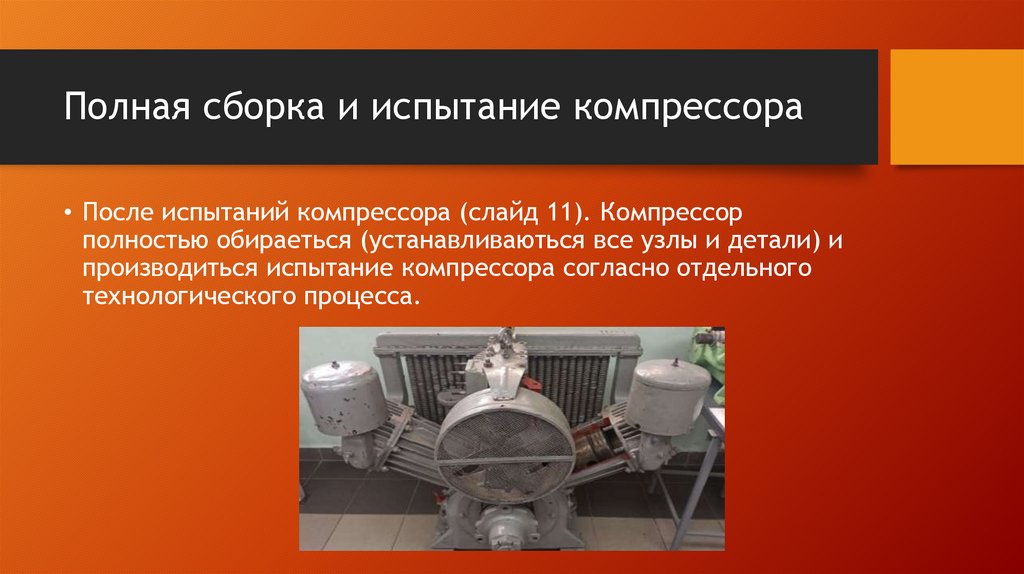 Полная сборка и испытание компрессора

• После испытаний компрессора (слайд 11). Компрессор полностью обираеться (устанавливаються все узлы и детали) и производиться испытание компрессора согласно отдельного технологического процесса.